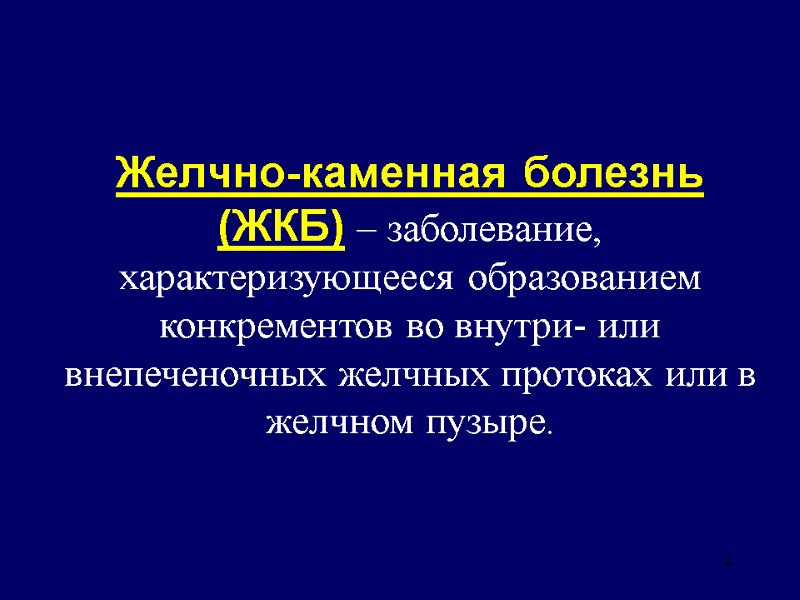 Желчно-каменная болезнь (ЖКБ) – заболевание, характеризующееся образованием конкрементов во внутри- или внепеченочных желчных протоках или в желчном пузыре.

2